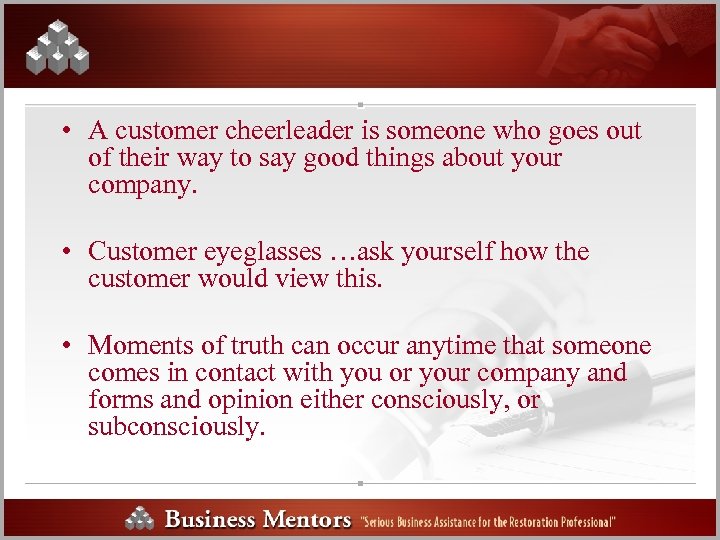 • A customer cheerleader is someone who goes out of their way to say good things about your company.

• Customer eyeglasses …ask yourself how the customer would view this.

• Moments of truth can occur anytime that someone comes in contact with you or your company and forms and opinion either consciously, or subconsciously.

Business Mentors "Serious Business Assistance for the Restoration Professional"